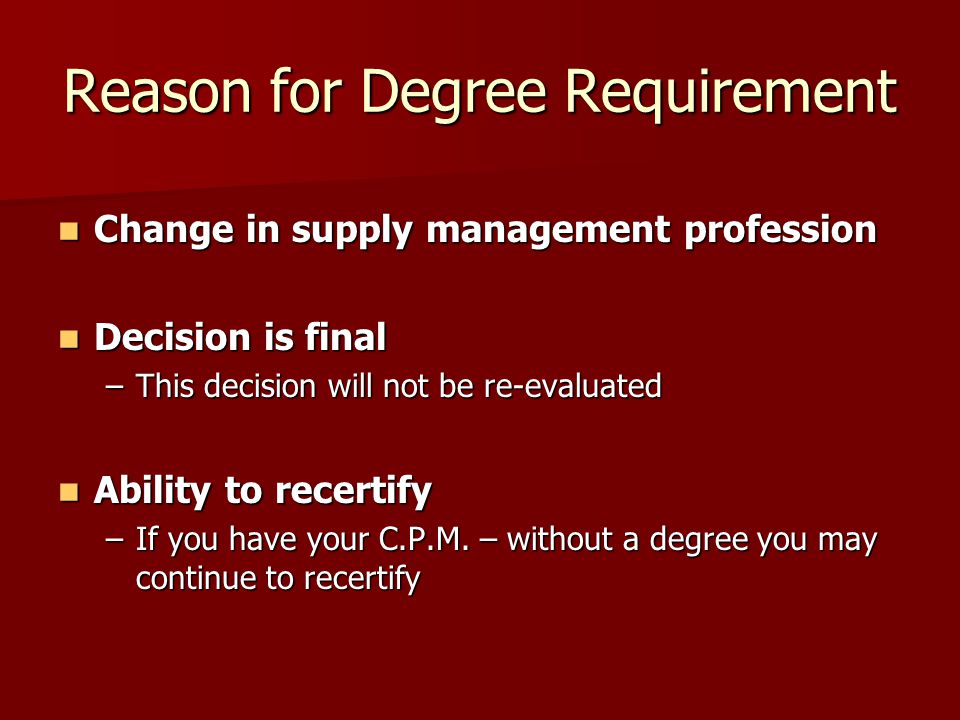 Reason for Degree Requirement

Change in supply management profession

Decision is final

– This decision will not be re-evaluated

Ability to recertify

– If you have your C.P.M. – without a degree you may continue to recertify